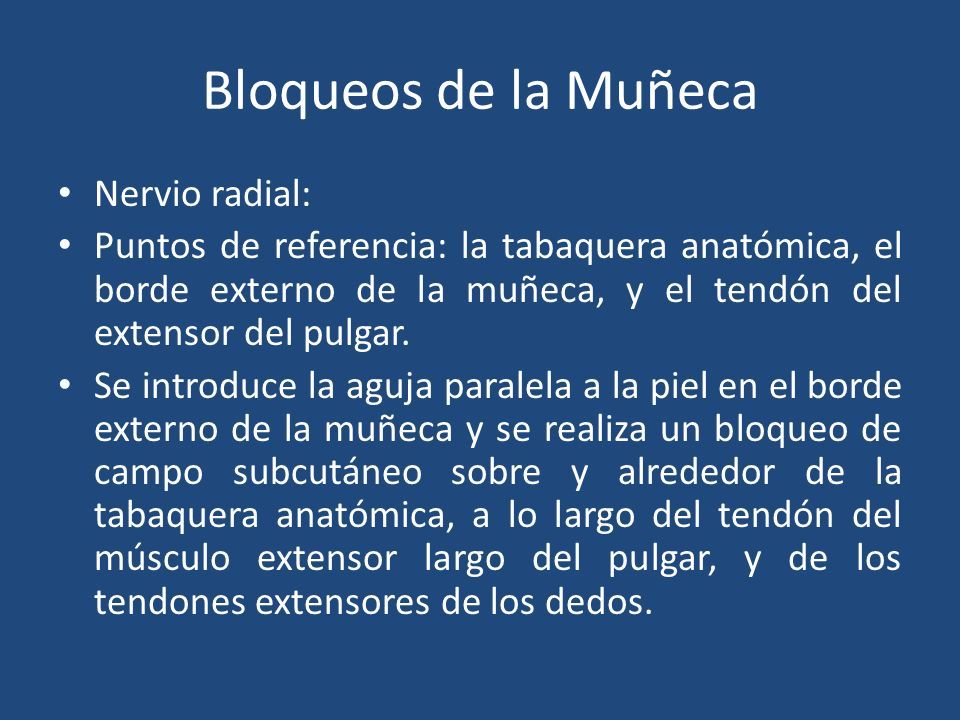 Bloqueos de la Muñeca

• Nervio radial:
• Puntos de referencia: la tabaquera anatómica, el borde externo de la muñeca, y el tendón del extensor del pulgar.
• Se introduce la aguja paralela a la piel en el borde externo de la muñeca y se realiza un bloqueo de campo subcutáneo sobre y alrededor de la tabaquera anatómica, a lo largo del tendón del músculo extensor largo del pulgar, y de los tendones extensores de los dedos.